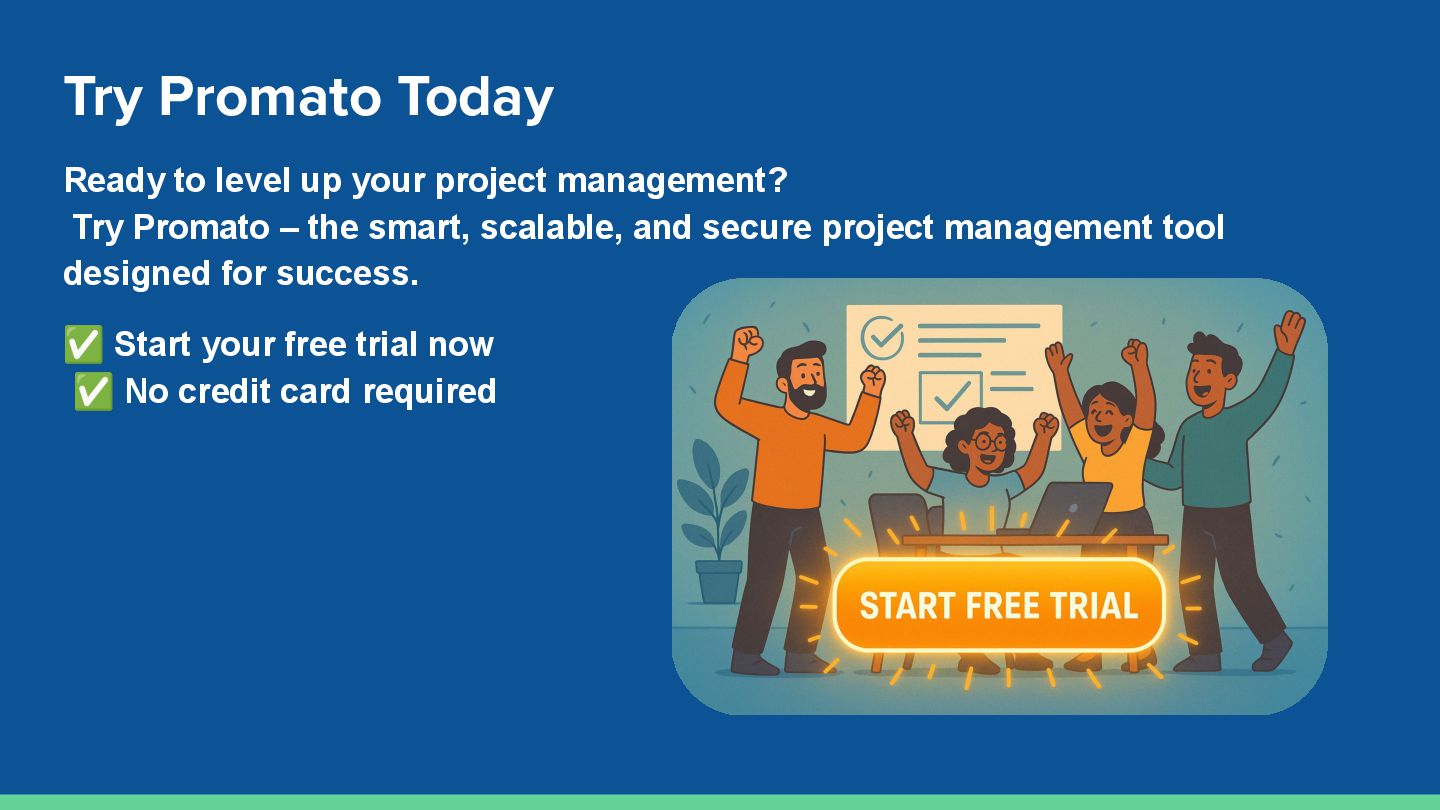 Try Promato Today

Ready to level up your project management?
Try Promato – the smart, scalable, and secure project management tool designed for success.

✅ Start your free trial now
✅ No credit card required

START FREE TRIAL